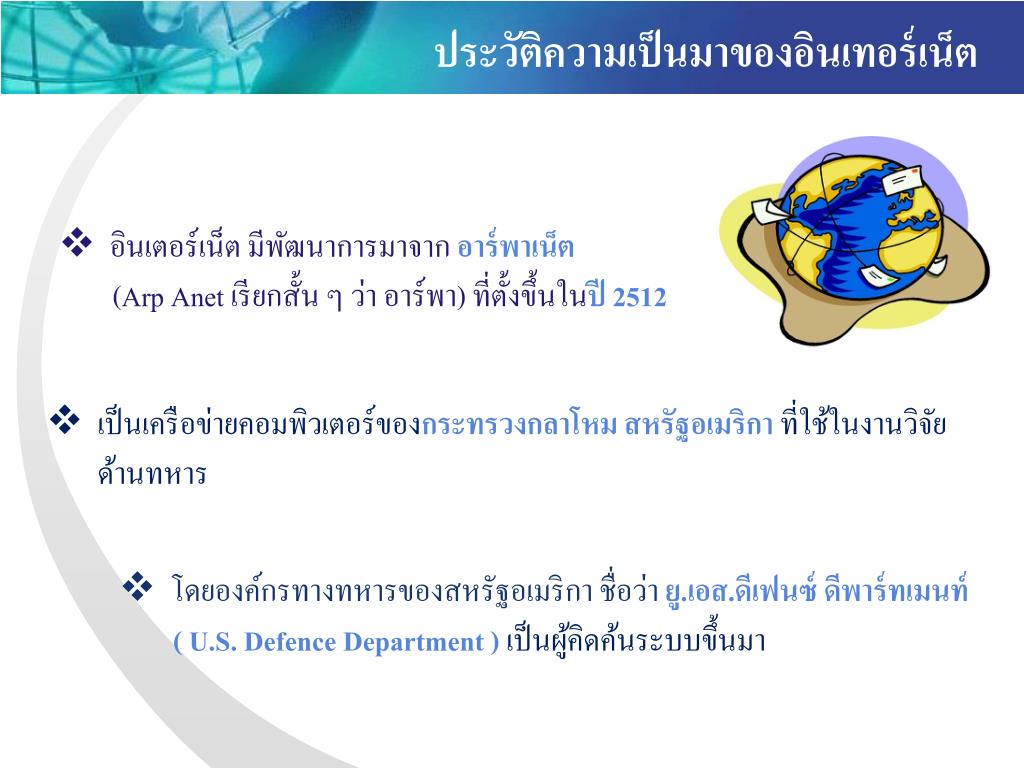 ประวัติความเป็นมาของอินเทอร์เน็ต

❖ อินเตอร์เน็ต มีพัฒนาการมาจาก อาร์พาเน็ต (Arp Anet เรียกสั้น ๆ ว่า อาร์พา) ที่ตั้งขึ้นในปี 2512

❖ เป็นเครือข่ายคอมพิวเตอร์ของกระทรวงกลาโหม สหรัฐอเมริกา ที่ใช้ในงานวิจัยด้านทหาร

❖ โดยองค์กรทางทหารของสหรัฐอเมริกา ชื่อว่า ยู.เอส.ดีเฟนซ์ ดีพาร์ทเมนท์ ( U.S. Defence Department ) เป็นผู้คิดค้นระบบขึ้นมา